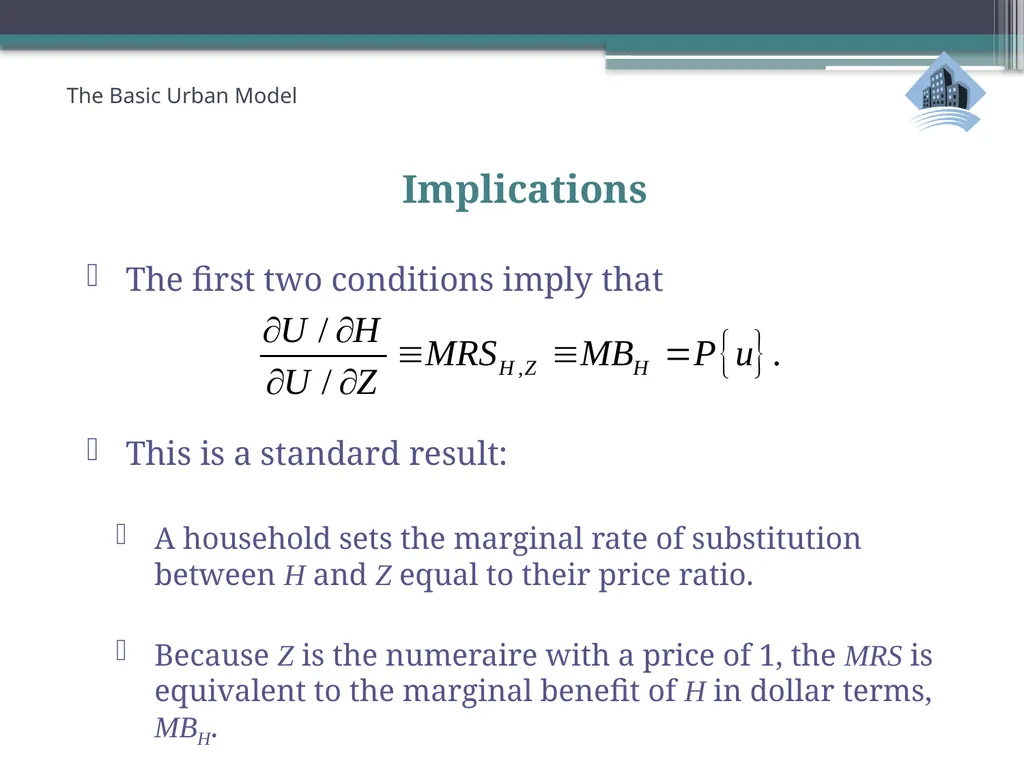 The Basic Urban Model

Implications

The first two conditions imply that

$\frac{\partial U / \partial H}{\partial U / \partial Z} \equiv MRS_{H,Z} \equiv MB_H = P\{u\}.$

This is a standard result:

A household sets the marginal rate of substitution between $H$ and $Z$ equal to their price ratio.

Because $Z$ is the numeraire with a price of 1, the $MRS$ is equivalent to the marginal benefit of $H$ in dollar terms, $MB_H$.